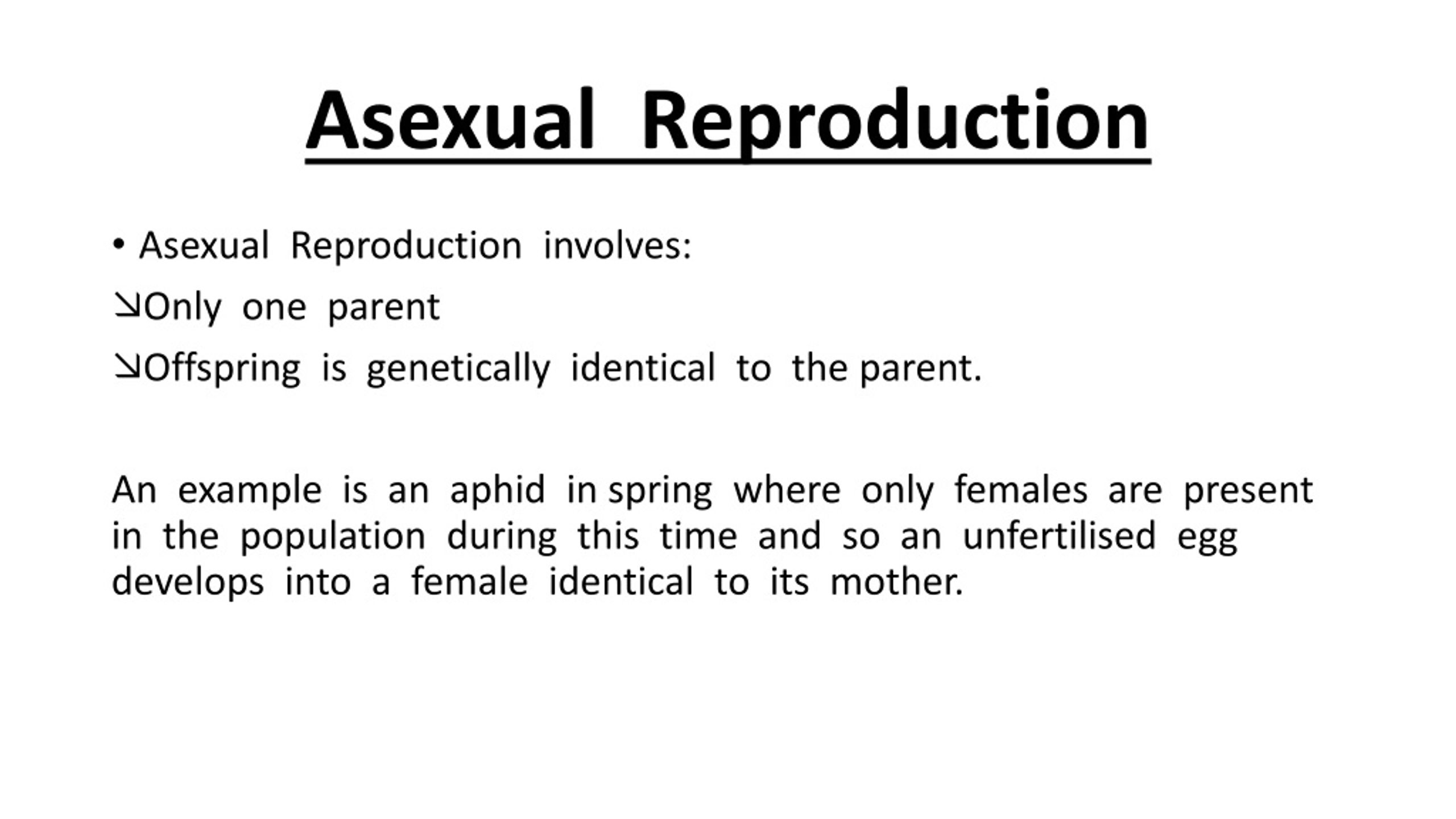 Asexual Reproduction

• Asexual Reproduction involves:

↘Only one parent

↘Offspring is genetically identical to the parent.

An example is an aphid in spring where only females are present in the population during this time and so an unfertilised egg develops into a female identical to its mother.